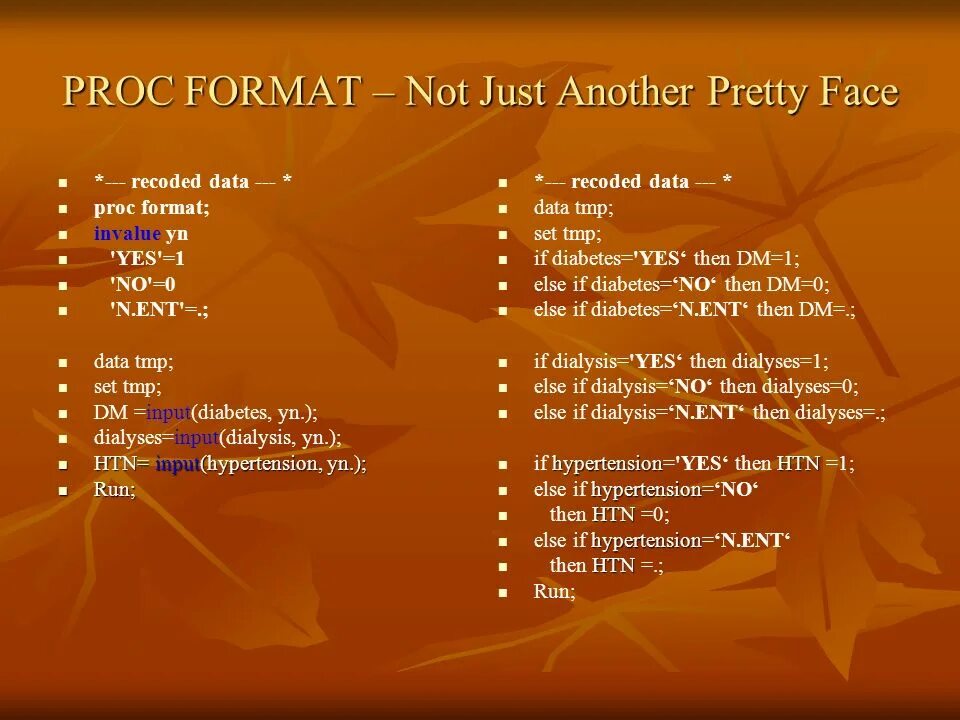 PROC FORMAT – Not Just Another Pretty Face

- *--- recoded data --- *
- proc format;
- invalue yn
- 'YES'=1
- 'NO'=0
- 'N.ENT'=.;

- data tmp;
- set tmp;
- DM =input(diabetes, yn.);
- dialyses=input(dialysis, yn.);
- HTN= input(hypertension, yn.);
- Run;

- *--- recoded data --- *
- data tmp;
- set tmp;
- if diabetes='YES‘ then DM=1;
- else if diabetes=‘NO‘ then DM=0;
- else if diabetes=‘N.ENT‘ then DM=.;

- if dialysis='YES‘ then dialyses=1;
- else if dialysis=‘NO‘ then dialyses=0;
- else if dialysis=‘N.ENT‘ then dialyses=.;

- if hypertension='YES‘ then HTN =1;
- else if hypertension=‘NO‘
- then HTN =0;
- else if hypertension=‘N.ENT‘
- then HTN =.;
- Run;